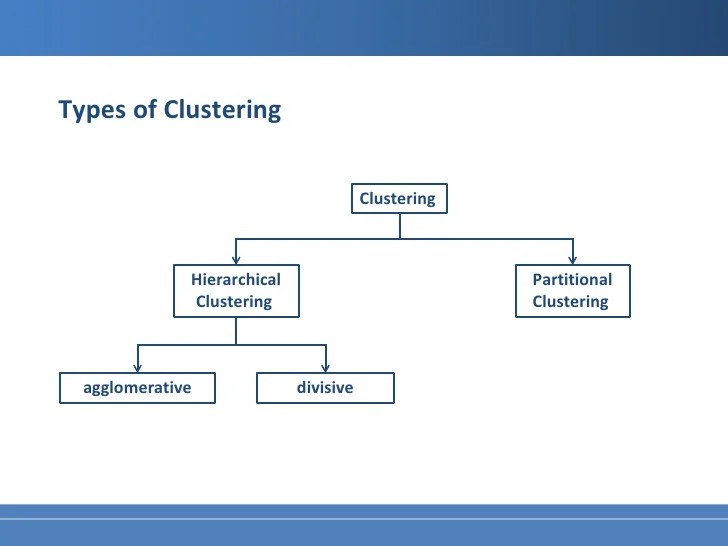 Types of Clustering

Clustering

Hierarchical Clustering

Partitional Clustering

agglomerative

divisive